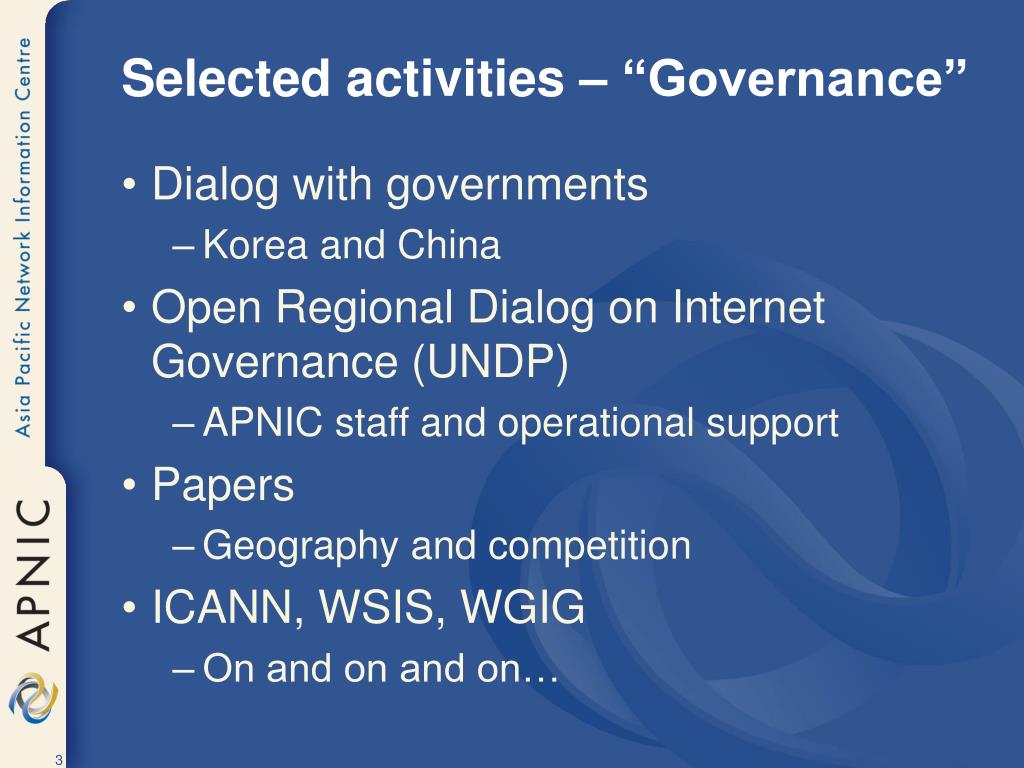 Asia Pacific Network Information Centre

APNIC

Selected activities – “Governance”

• Dialog with governments
– Korea and China
• Open Regional Dialog on Internet Governance (UNDP)
– APNIC staff and operational support
• Papers
– Geography and competition
• ICANN, WSIS, WGIG
– On and on and on…

3